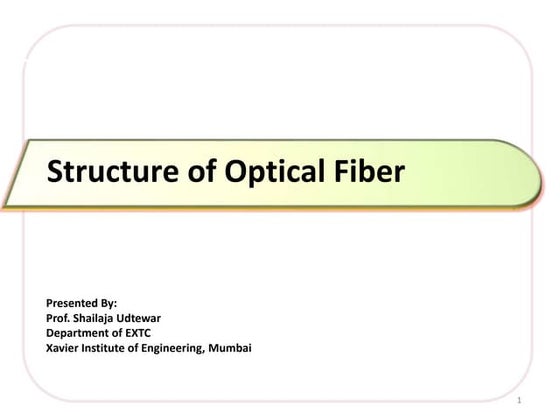 Structure of Optical Fiber

Presented By:
Prof. Shailaja Udtewar
Department of EXTC
Xavier Institute of Engineering, Mumbai

1